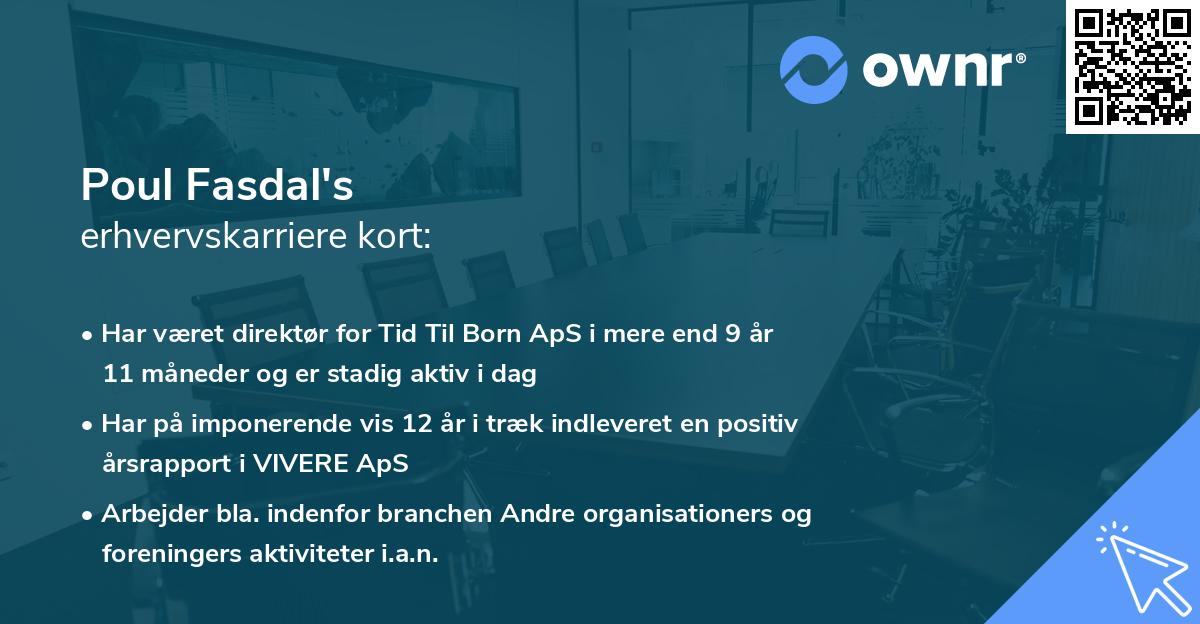 ownr®

Poul Fasdal's
erhvervskarriere kort:

• Har været direktør for Tid Til Born ApS i mere end 9 år 11 måneder og er stadig aktiv i dag

• Har på imponerende vis 12 år i træk indleveret en positiv årsrapport i VIVERE ApS

• Arbejder bla. indenfor branchen Andre organisationers og foreningers aktiviteter i.a.n.